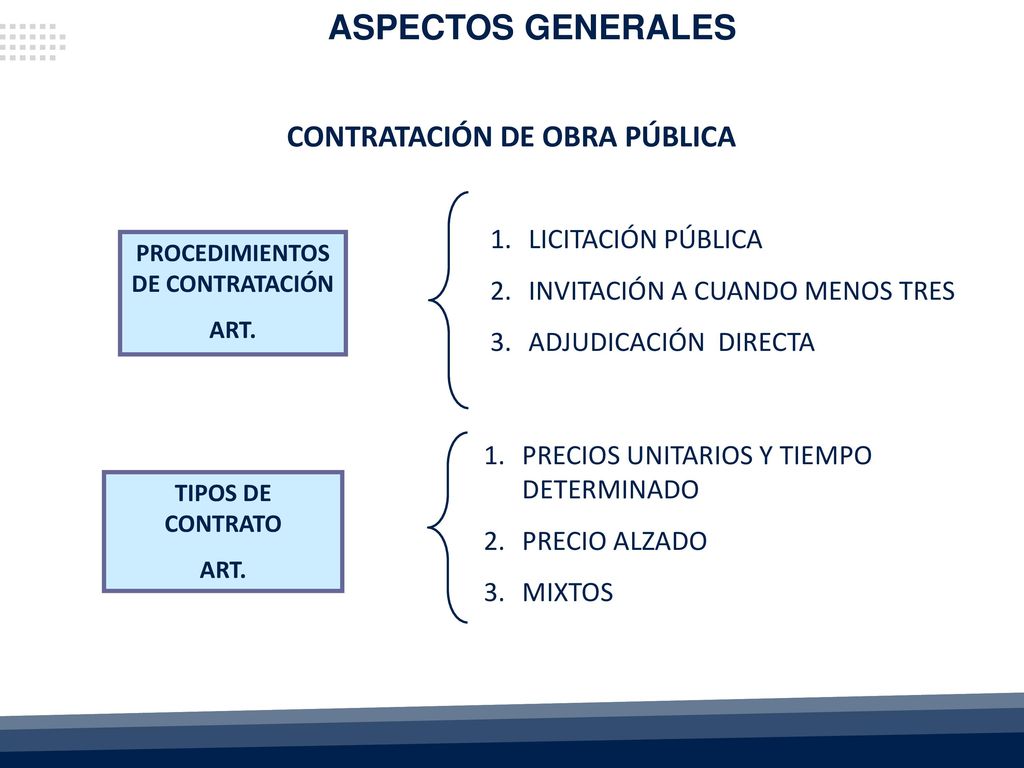 ASPECTOS GENERALES

CONTRATACIÓN DE OBRA PÚBLICA

PROCEDIMIENTOS DE CONTRATACIÓN
ART.

1. LICITACIÓN PÚBLICA
2. INVITACIÓN A CUANDO MENOS TRES
3. ADJUDICACIÓN DIRECTA

TIPOS DE CONTRATO
ART.

1. PRECIOS UNITARIOS Y TIEMPO DETERMINADO
2. PRECIO ALZADO
3. MIXTOS